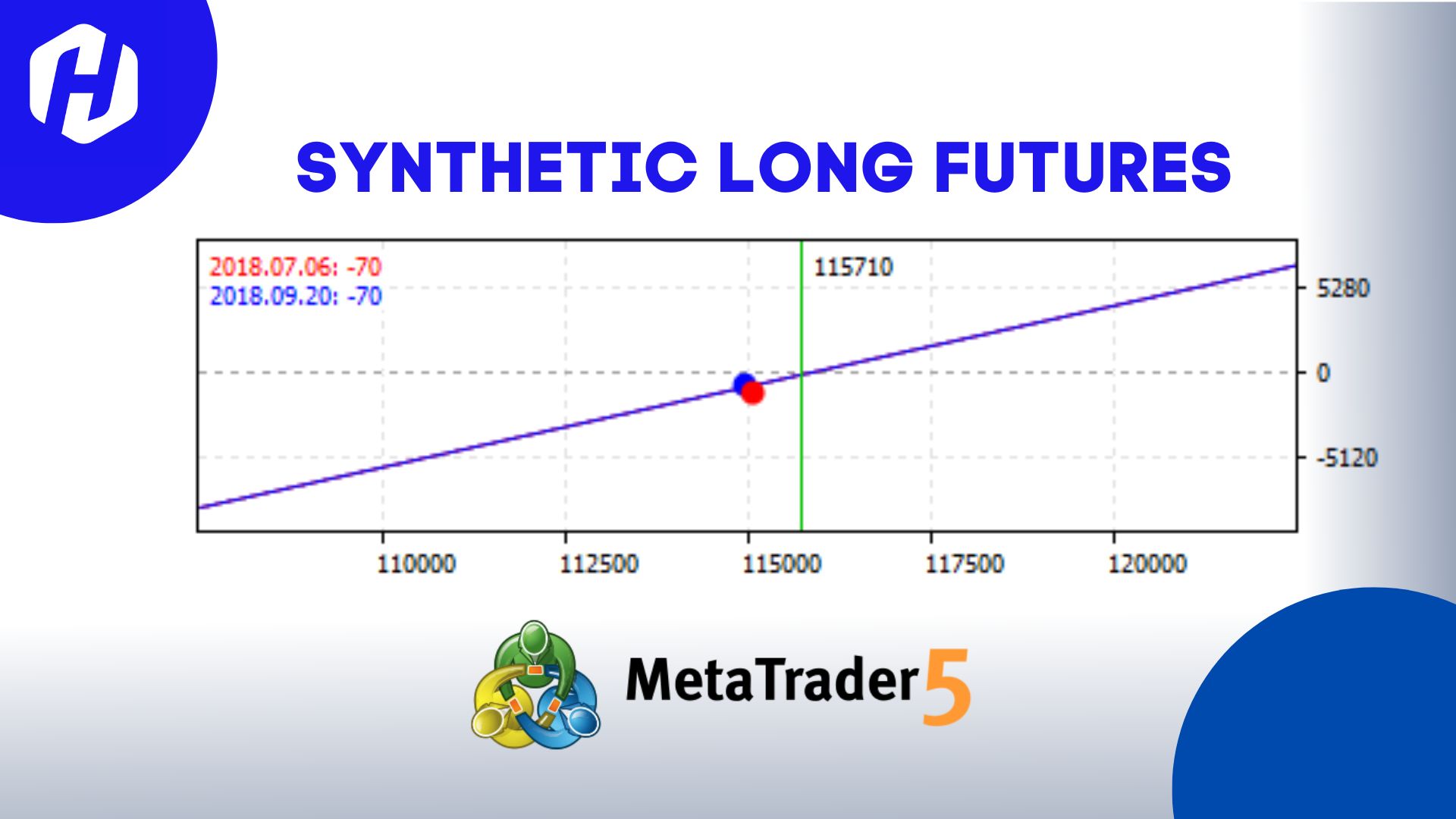 SYNTHETIC LONG FUTURES

2018.07.06: -70
2018.09.20: -70

115710

5280
0
-5120

110000
112500
115000
117500
120000

MetaTrader 5